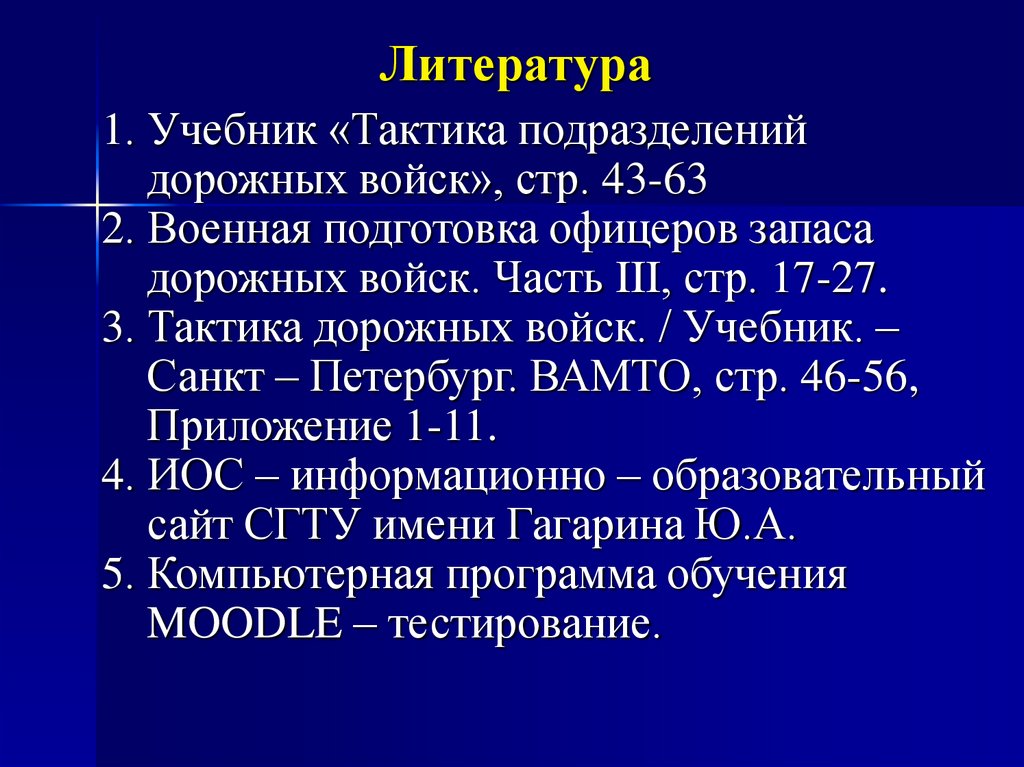 Литература

1. Учебник «Тактика подразделений дорожных войск», стр. 43-63
2. Военная подготовка офицеров запаса дорожных войск. Часть III, стр. 17-27.
3. Тактика дорожных войск. / Учебник. – Санкт – Петербург. ВАМТО, стр. 46-56, Приложение 1-11.
4. ИОС – информационно – образовательный сайт СГТУ имени Гагарина Ю.А.
5. Компьютерная программа обучения MOODLE – тестирование.